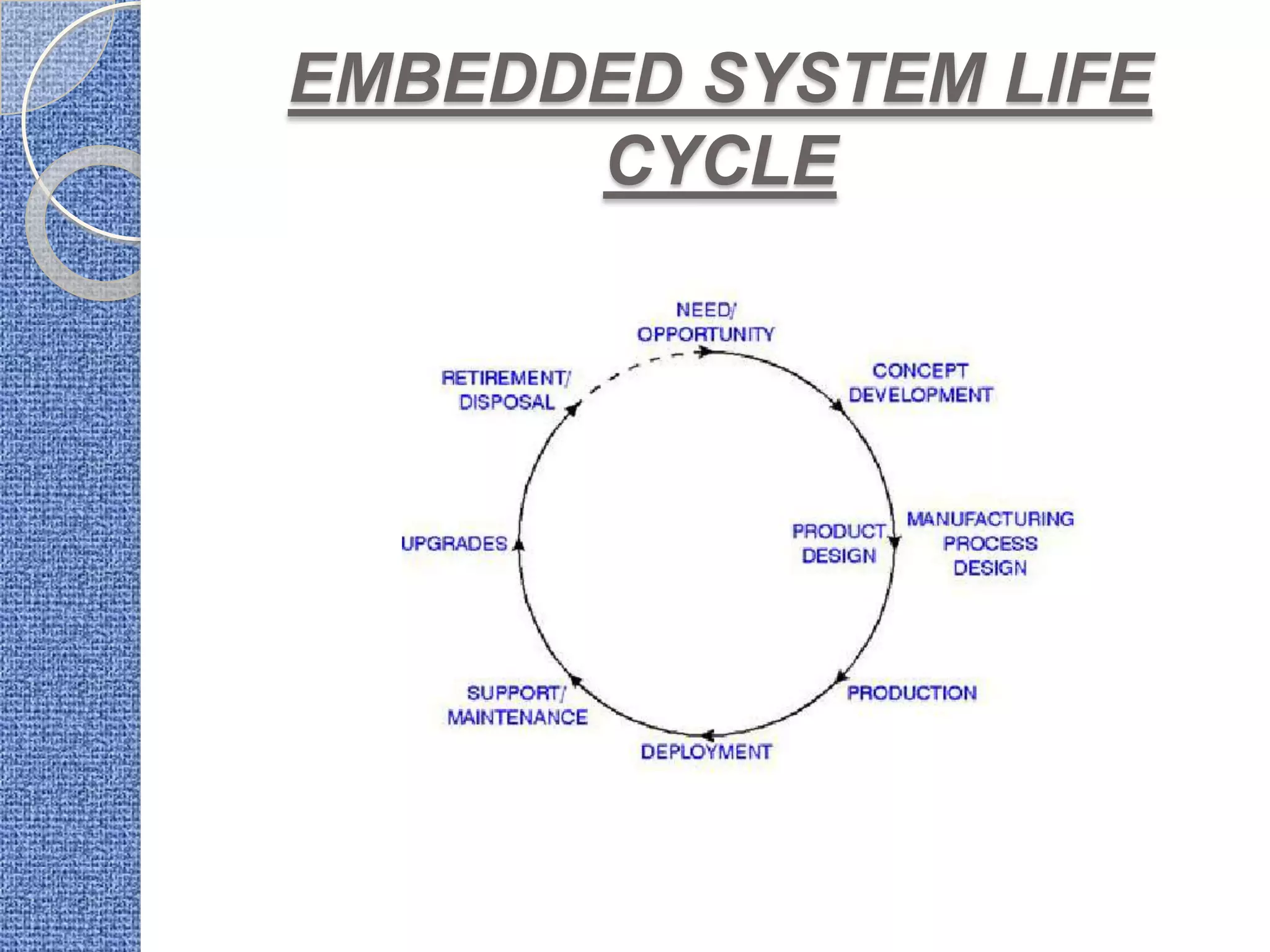 EMBEDDED SYSTEM LIFE CYCLE

NEED/ OPPORTUNITY

CONCEPT DEVELOPMENT

PRODUCT DESIGN

MANUFACTURING PROCESS DESIGN

PRODUCTION

DEPLOYMENT

SUPPORT/ MAINTENANCE

UPGRADES

RETIREMENT/ DISPOSAL